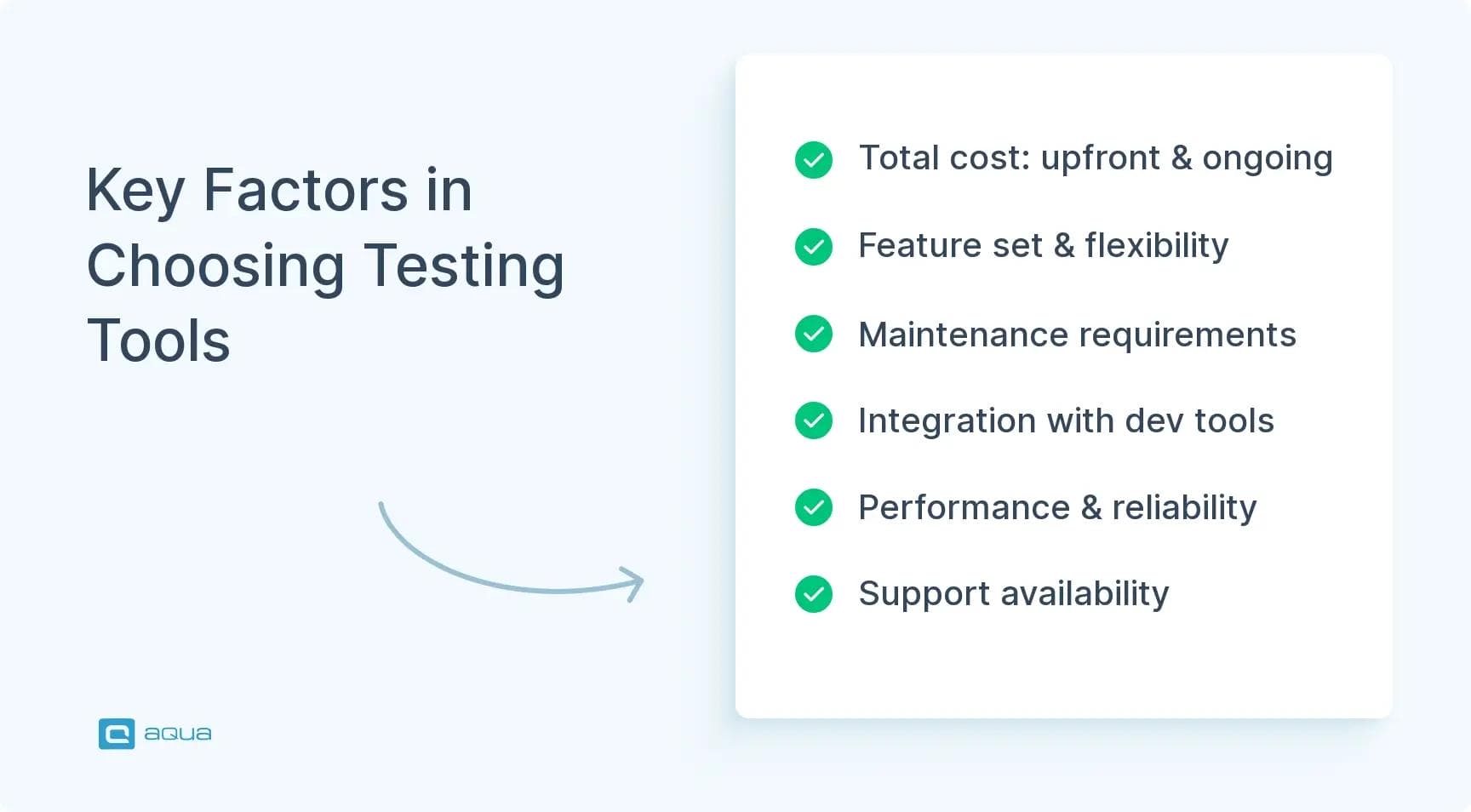 Key Factors in Choosing Testing Tools

Total cost: upfront & ongoing

Feature set & flexibility

Maintenance requirements

Integration with dev tools

Performance & reliability

Support availability

aqua